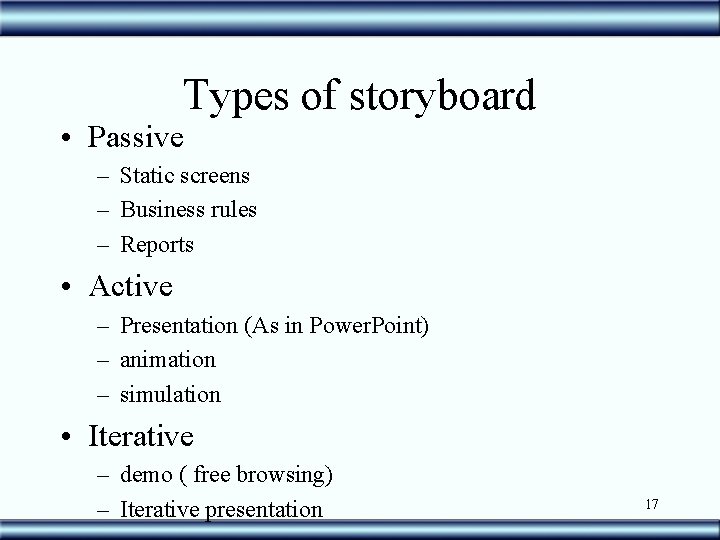 Types of storyboard

• Passive
– Static screens
– Business rules
– Reports

• Active
– Presentation (As in PowerPoint)
– animation
– simulation

• Iterative
– demo ( free browsing)
– Iterative presentation

17